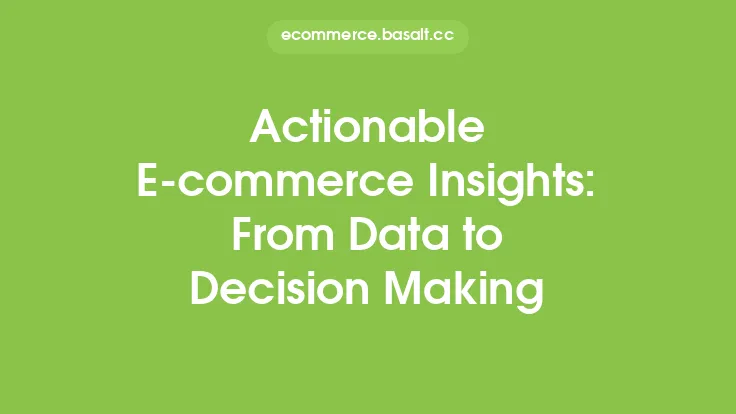 ecommerce.basalt.cc

Actionable E-commerce Insights: From Data to Decision Making